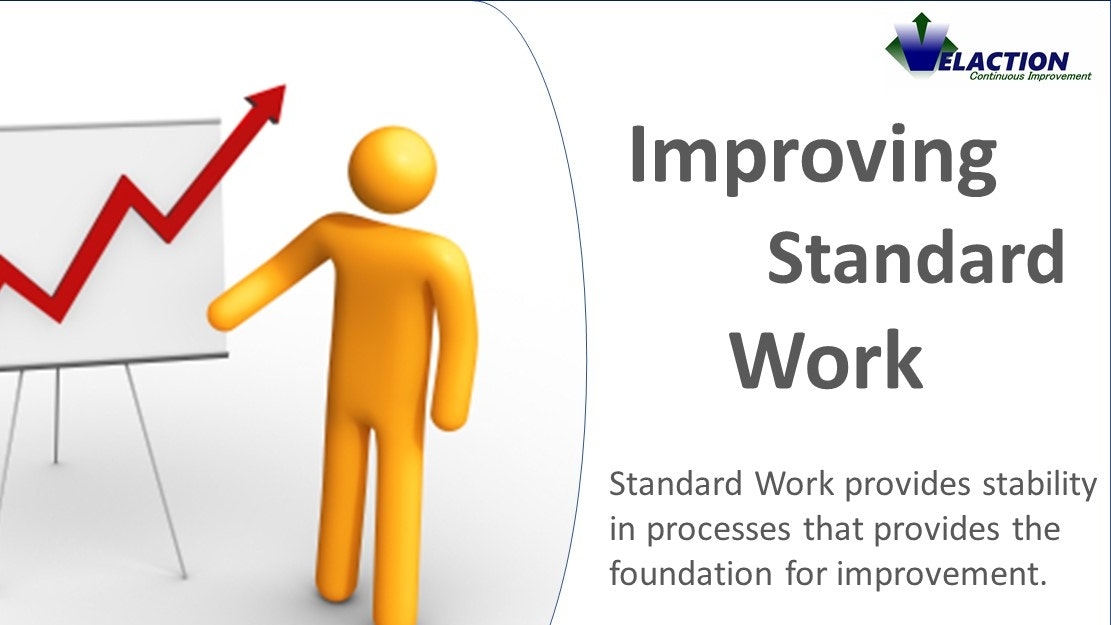 VELACTION
Continuous Improvement

Improving Standard Work

Standard Work provides stability in processes that provides the foundation for improvement.